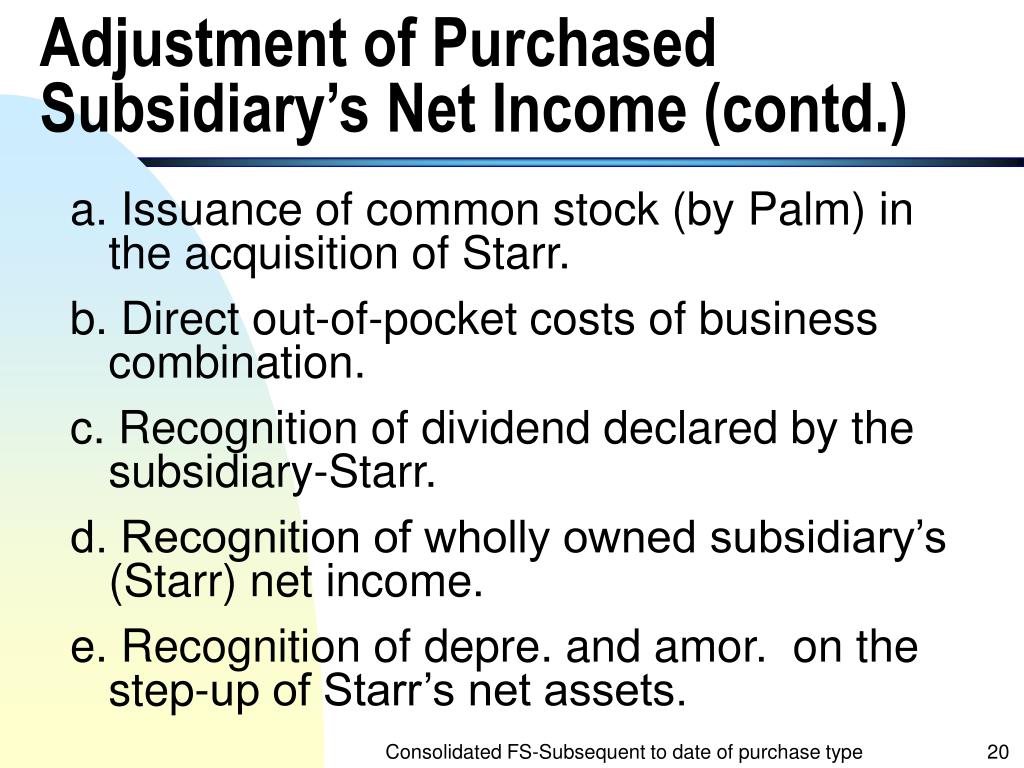 Adjustment of Purchased Subsidiary’s Net Income (contd.)

a. Issuance of common stock (by Palm) in the acquisition of Starr.

b. Direct out-of-pocket costs of business combination.

c. Recognition of dividend declared by the subsidiary-Starr.

d. Recognition of wholly owned subsidiary’s (Starr) net income.

e. Recognition of depre. and amor. on the step-up of Starr’s net assets.

Consolidated FS-Subsequent to date of purchase type

20